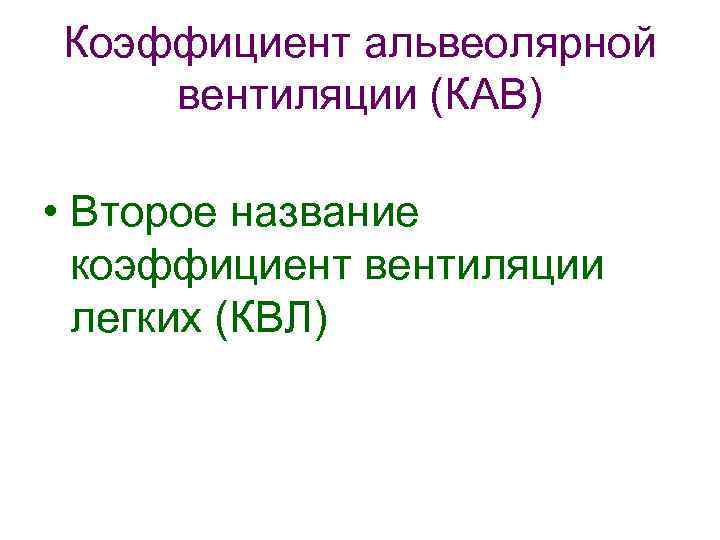 Коэффициент альвеолярной вентиляции (КАВ)

• Второе название коэффициент вентиляции легких (КВЛ)